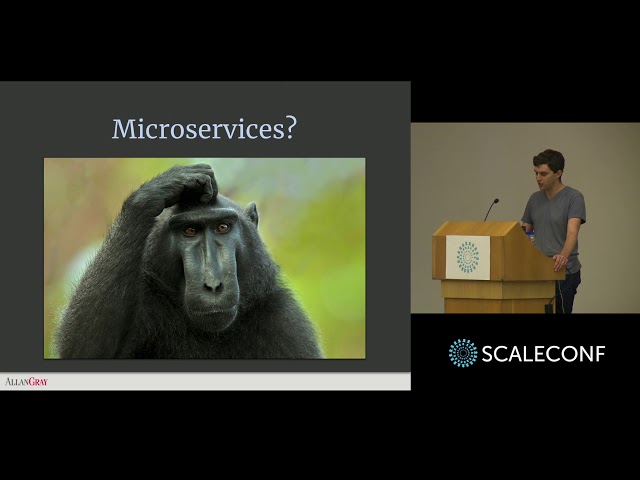 Microservices?

ALLANGRAY

SCALECONF